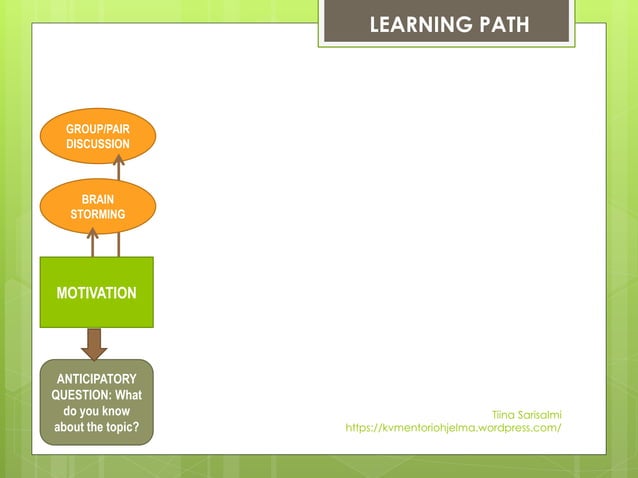 LEARNING PATH

GROUP/PAIR DISCUSSION

BRAIN STORMING

MOTIVATION

ANTICIPATORY QUESTION: What do you know about the topic?

Tiina Sarisalmi
https://kvmentoriohjelma.wordpress.com/